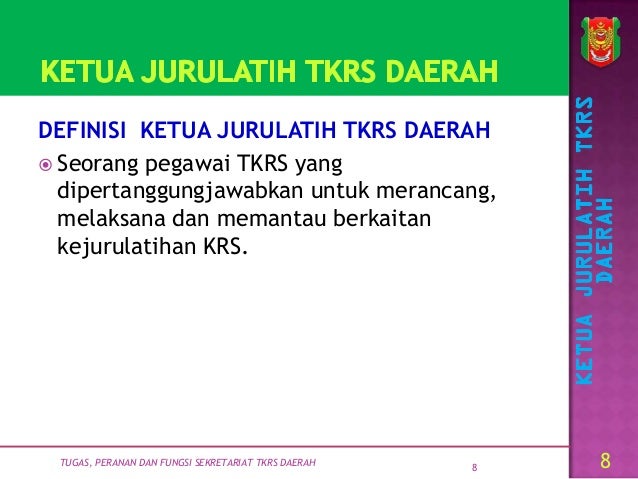 KETUA JURULATIH TKRS DAERAH

DEFINISI KETUA JURULATIH TKRS DAERAH

Seorang pegawai TKRS yang dipertanggungjawabkan untuk merancang, melaksana dan memantau berkaitan kejurulatihan KRS.

KETUA JURULATIH TKRS DAERAH

TUGAS, PERANAN DAN FUNGSI SEKRETARIAT TKRS DAERAH

8

8